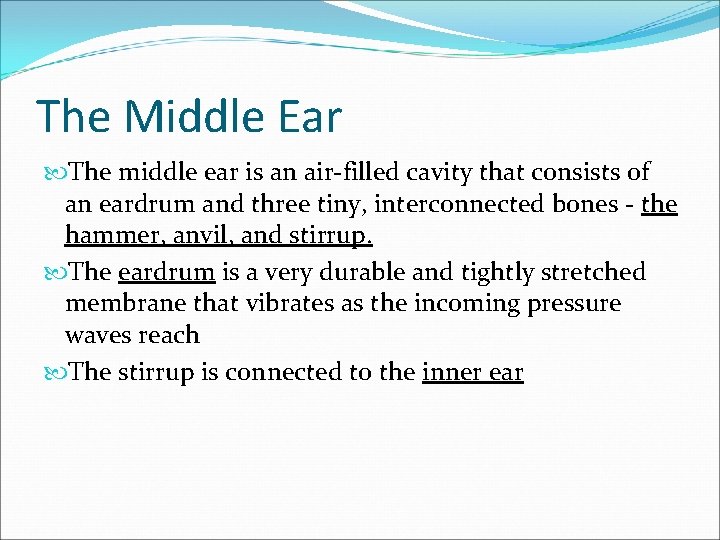 The Middle Ear

The middle ear is an air-filled cavity that consists of an eardrum and three tiny, interconnected bones - the hammer, anvil, and stirrup.

The eardrum is a very durable and tightly stretched membrane that vibrates as the incoming pressure waves reach

The stirrup is connected to the inner ear